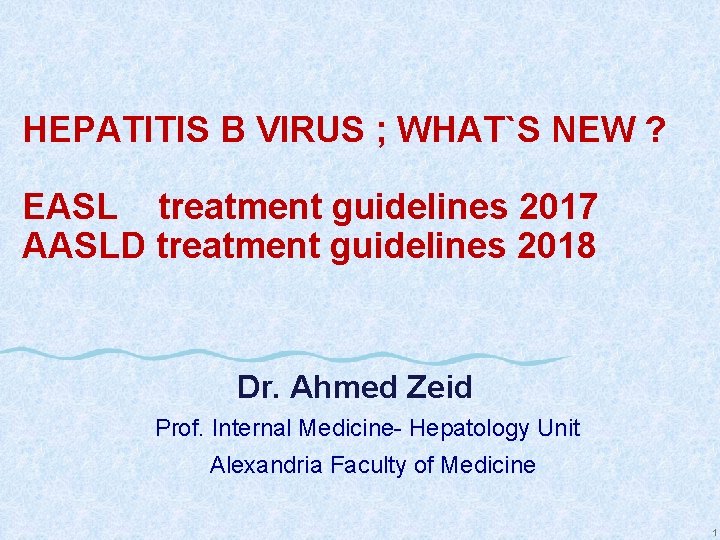 HEPATITIS B VIRUS ; WHAT`S NEW ?

EASL treatment guidelines 2017
AASLD treatment guidelines 2018

Dr. Ahmed Zeid

Prof. Internal Medicine- Hepatology Unit

Alexandria Faculty of Medicine

1